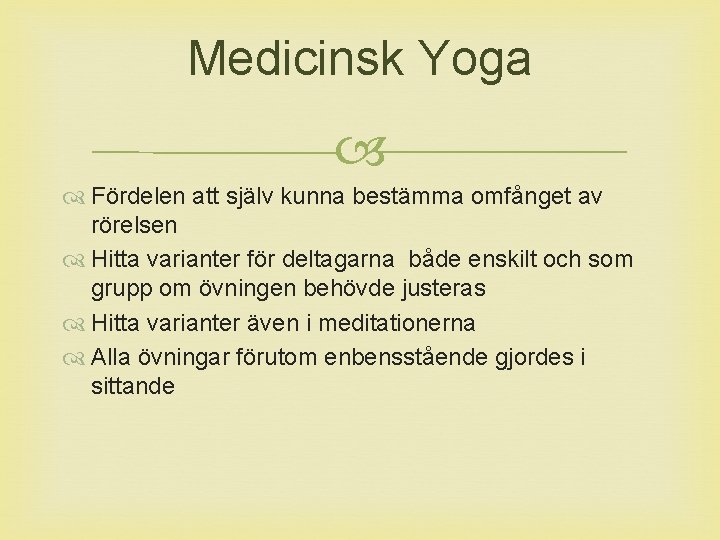 Medicinsk Yoga

Fördelen att själv kunna bestämma omfånget av rörelsen

Hitta varianter för deltagarna  både enskilt och som grupp om övningen behövde justeras

Hitta varianter även i meditationerna

Alla övningar förutom enbensstående gjordes i sittande